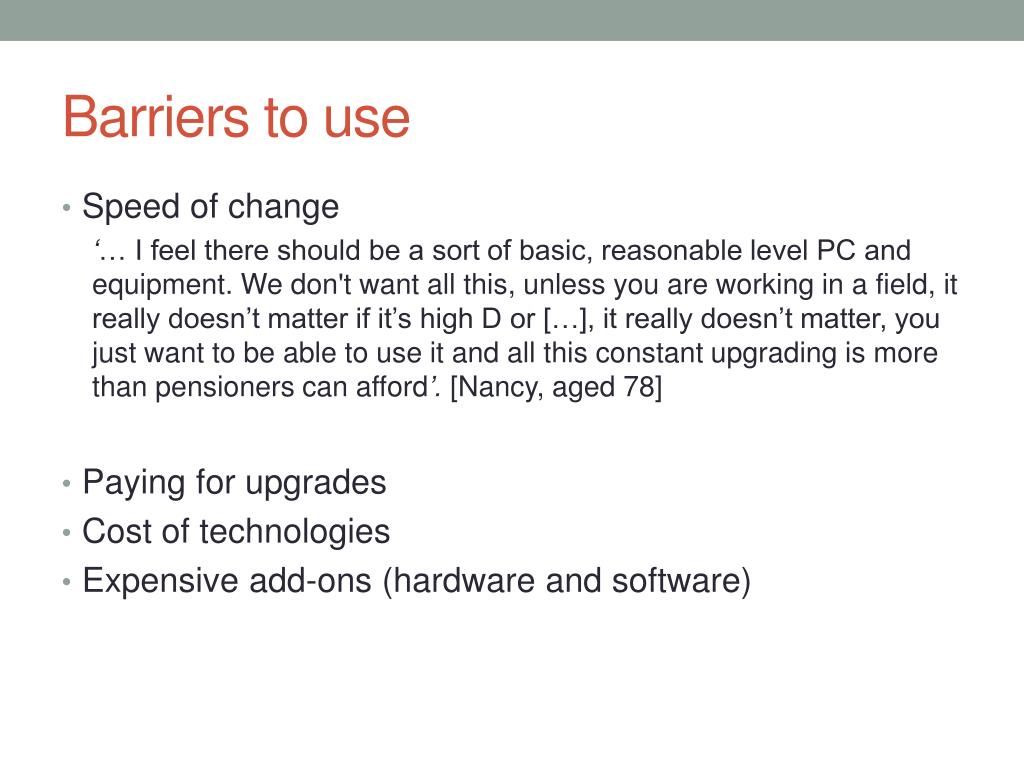 Barriers to use

• Speed of change

‘… I feel there should be a sort of basic, reasonable level PC and equipment. We don't want all this, unless you are working in a field, it really doesn’t matter if it’s high D or […], it really doesn’t matter, you just want to be able to use it and all this constant upgrading is more than pensioners can afford’. [Nancy, aged 78]

• Paying for upgrades
• Cost of technologies
• Expensive add-ons (hardware and software)